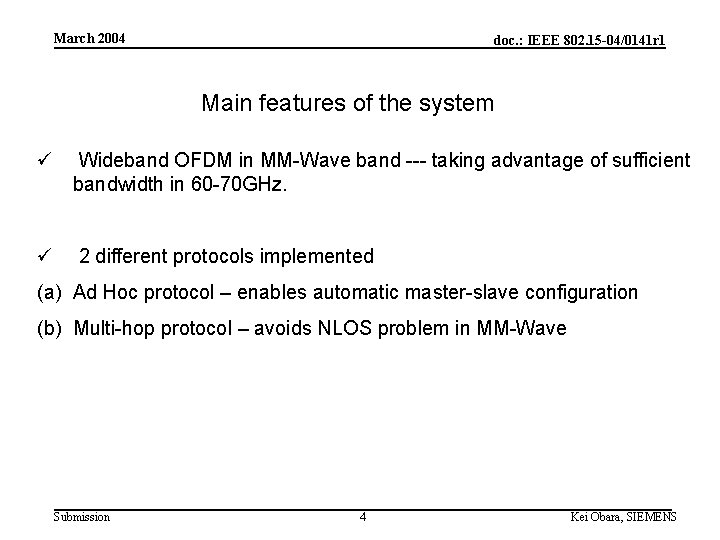 March 2004

doc.: IEEE 802.15-04/0141r1

Main features of the system

✓ Wideband OFDM in MM-Wave band --- taking advantage of sufficient bandwidth in 60-70GHz.

✓ 2 different protocols implemented

(a) Ad Hoc protocol – enables automatic master-slave configuration

(b) Multi-hop protocol – avoids NLOS problem in MM-Wave

Submission

4

Kei Obara, SIEMENS